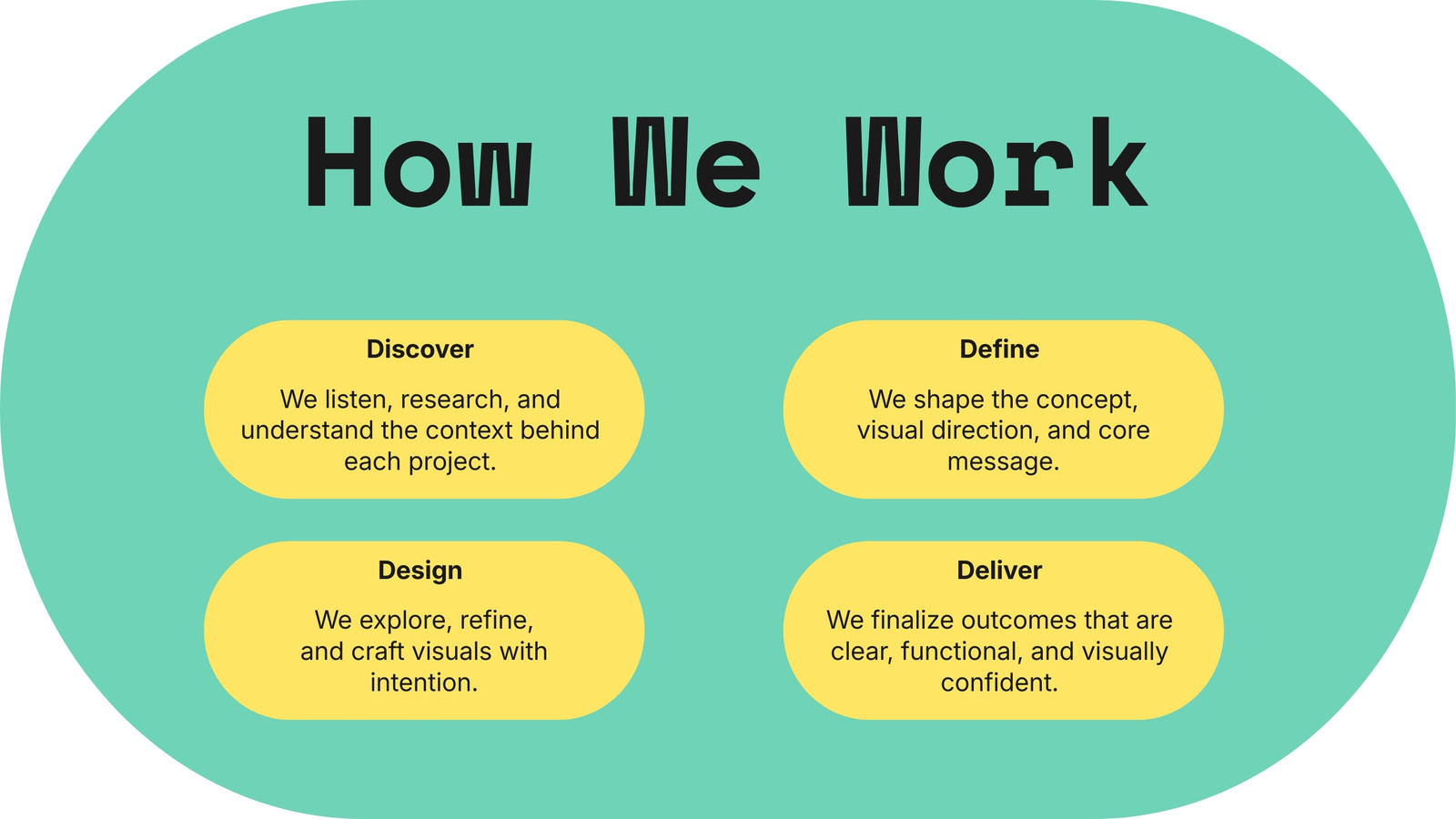 How We Work

Discover

We listen, research, and understand the context behind each project.

Define

We shape the concept, visual direction, and core message.

Design

We explore, refine, and craft visuals with intention.

Deliver

We finalize outcomes that are clear, functional, and visually confident.